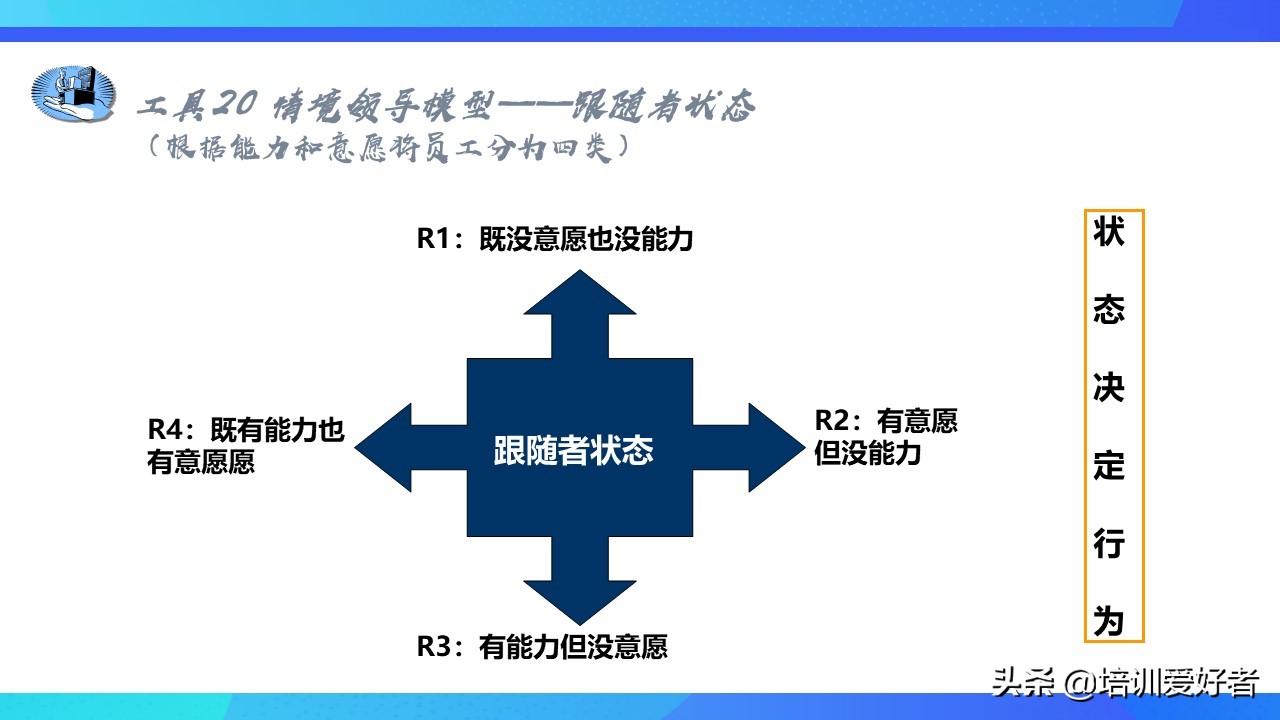 工具20 情境领导模型——跟随者状态
（根据能力和意愿将员工分为四类）

R1：既没意愿也没能力

R4：既有能力也有意愿愿

跟随者状态

R2：有意愿但没能力

R3：有能力但没意愿

状态决定行为

头条 @培训爱好者